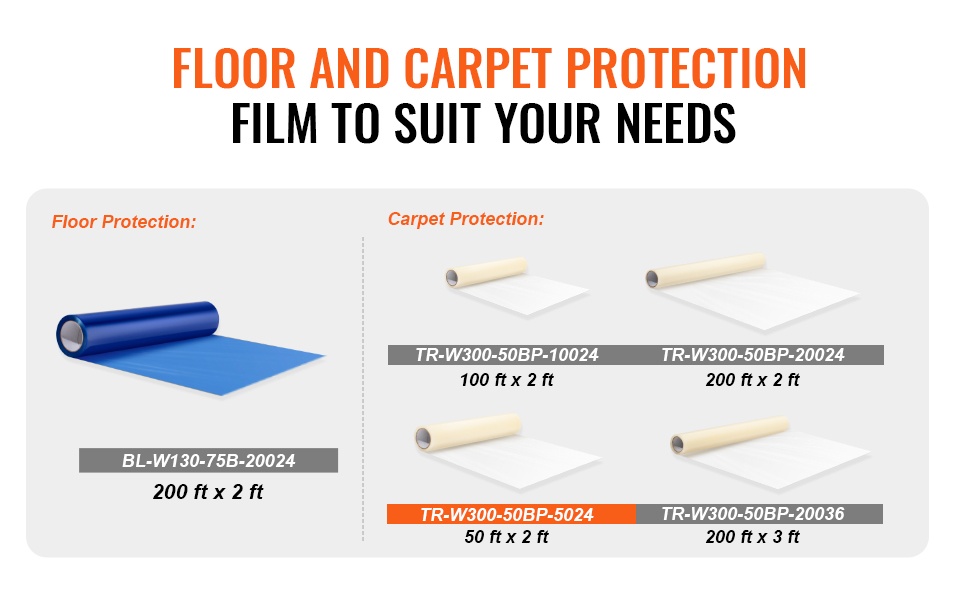 FLOOR AND CARPET PROTECTION
FILM TO SUIT YOUR NEEDS

Floor Protection:

BL-W130-75B-20024
200 ft x 2 ft

Carpet Protection:

TR-W300-50BP-10024
100 ft x 2 ft

TR-W300-50BP-20024
200 ft x 2 ft

TR-W300-50BP-5024
50 ft x 2 ft

TR-W300-50BP-20036
200 ft x 3 ft